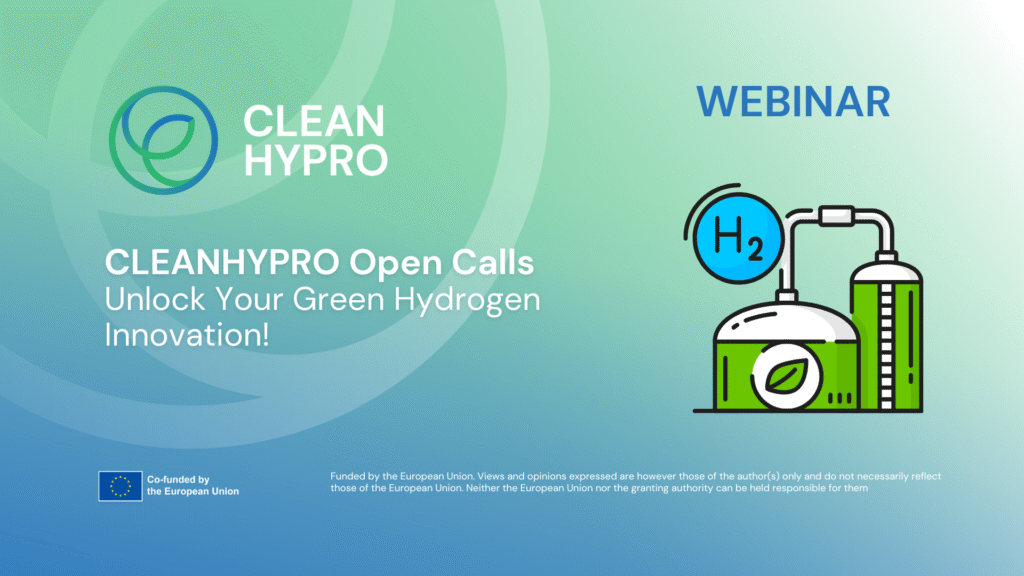 CLEAN HYPRO

WEBINAR

$H_2$

CLEANHYPRO Open Calls
Unlock Your Green Hydrogen Innovation!

Co-funded by the European Union

Funded by the European Union. Views and opinions expressed are however those of the author(s) only and do not necessarily reflect those of the European Union. Neither the European Union nor the granting authority can be held responsible for them